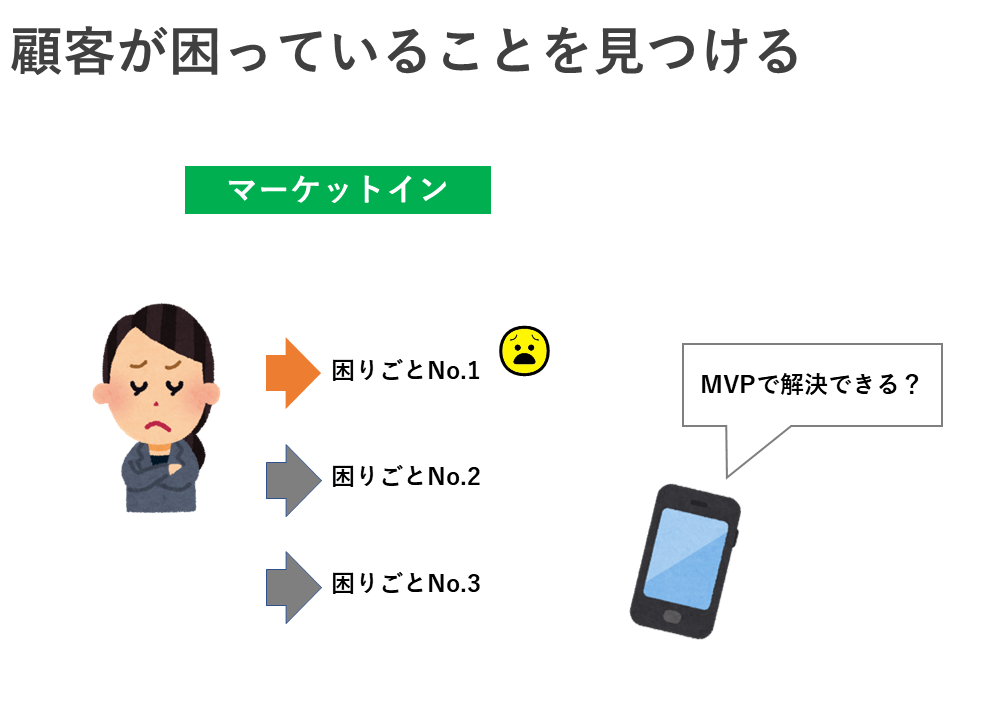 顧客が困っていることを見つける

マーケットイン

困りごとNo.1

困りごとNo.2

困りごとNo.3

MVPで解決できる？